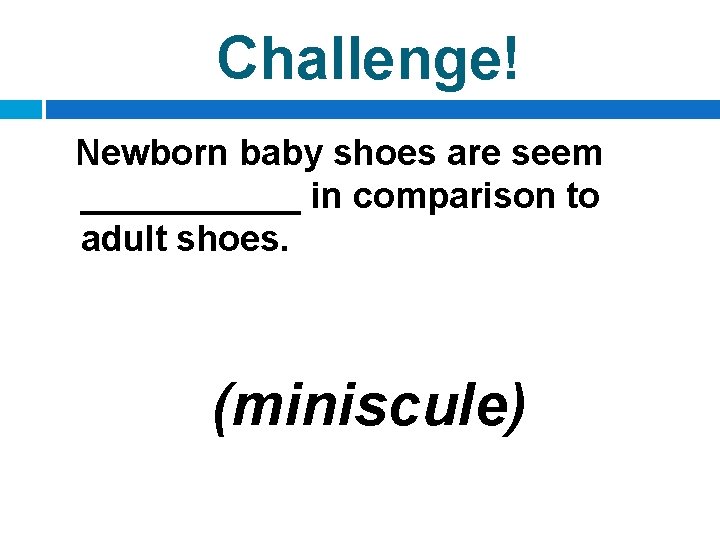 Challenge!

Newborn baby shoes are seem ___________ in comparison to adult shoes.

(miniscule)